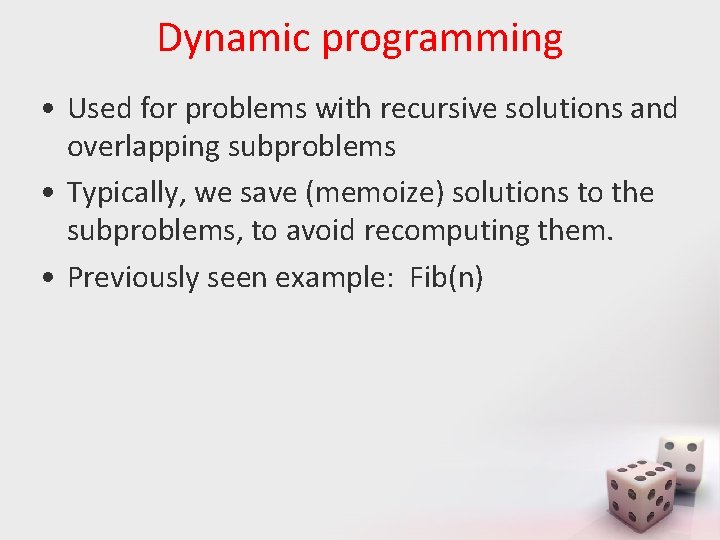 Dynamic programming

• Used for problems with recursive solutions and overlapping subproblems

• Typically, we save (memoize) solutions to the subproblems, to avoid recomputing them.

• Previously seen example: Fib(n)